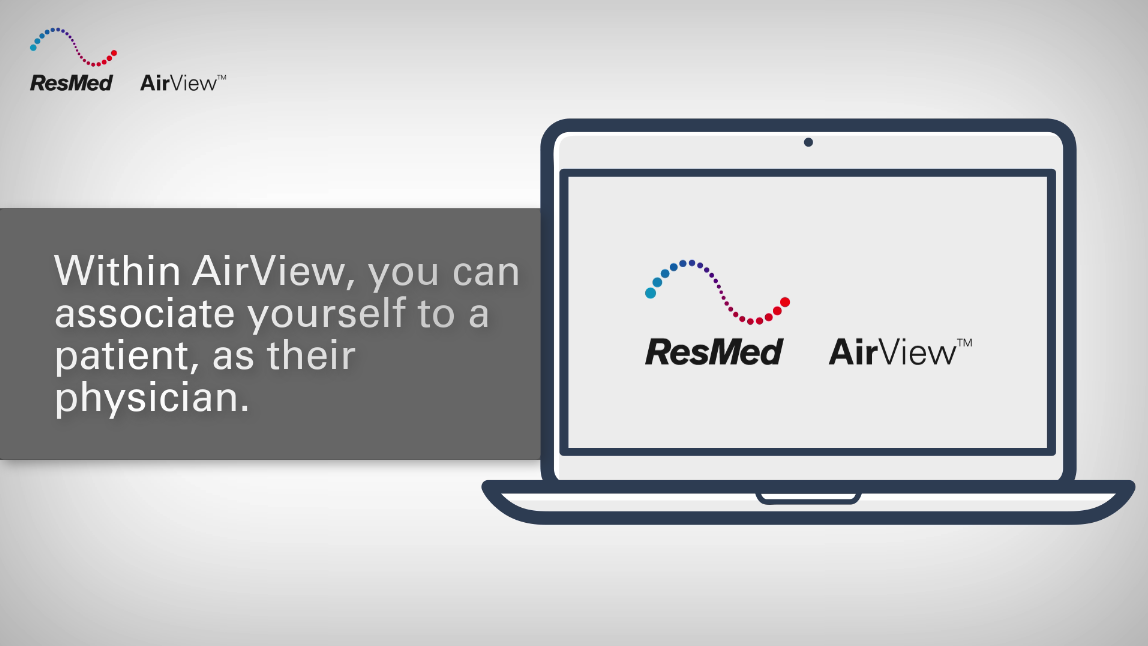 ResMed AirView™

Within AirView, you can associate yourself to a patient, as their physician.

ResMed AirView™